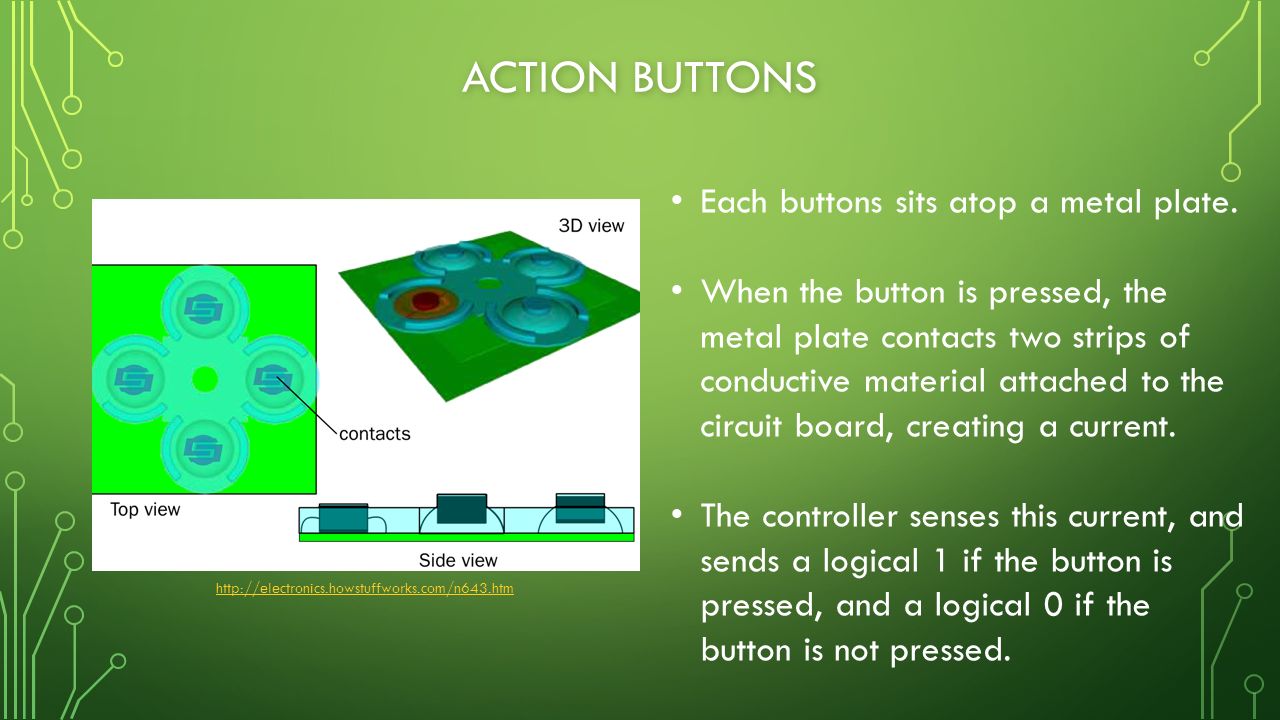 ACTION BUTTONS

3D view

contacts

Top view

Side view

http://electronics.howstuffworks.com/n643.htm

• Each buttons sits atop a metal plate.

• When the button is pressed, the metal plate contacts two strips of conductive material attached to the circuit board, creating a current.

• The controller senses this current, and sends a logical 1 if the button is pressed, and a logical 0 if the button is not pressed.